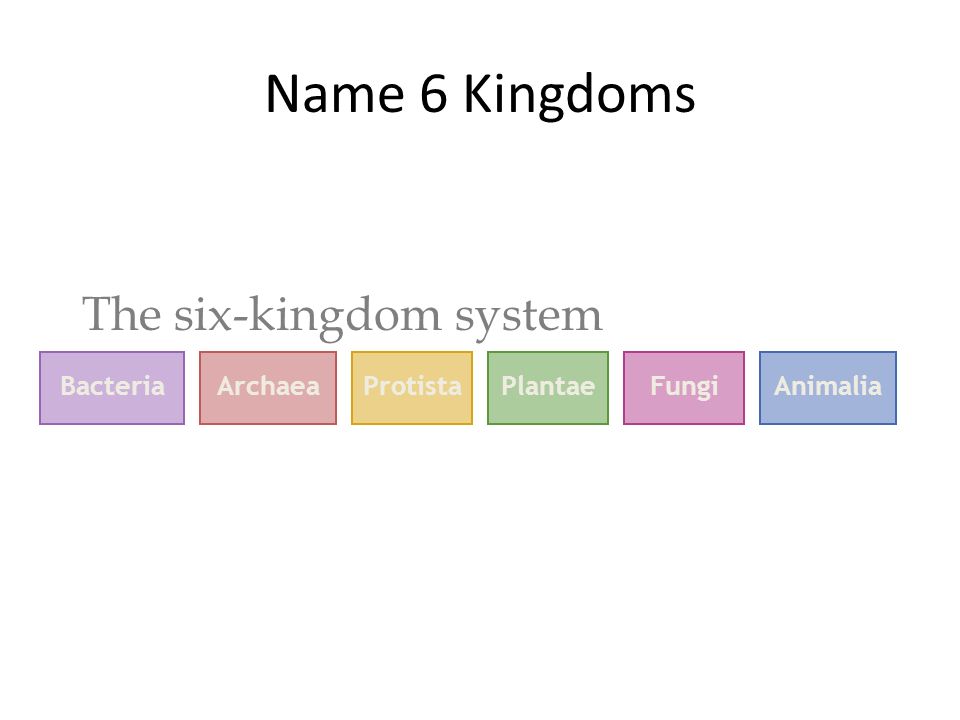 Name 6 Kingdoms

The six-kingdom system

Bacteria

Archaea

Protista

Plantae

Fungi

Animalia